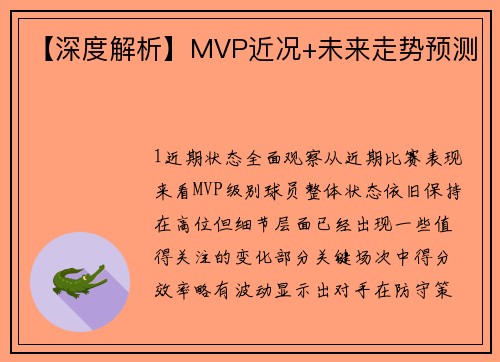 【深度解析】MVP近况+未来走势预测

1近期状态全面观察从近期比赛表现来看MVP级别球员整体状态依旧保持在高位但细节层面已经出现一些值得关注的变化部分关键场次中得分效率略有波动显示出对手在防守策